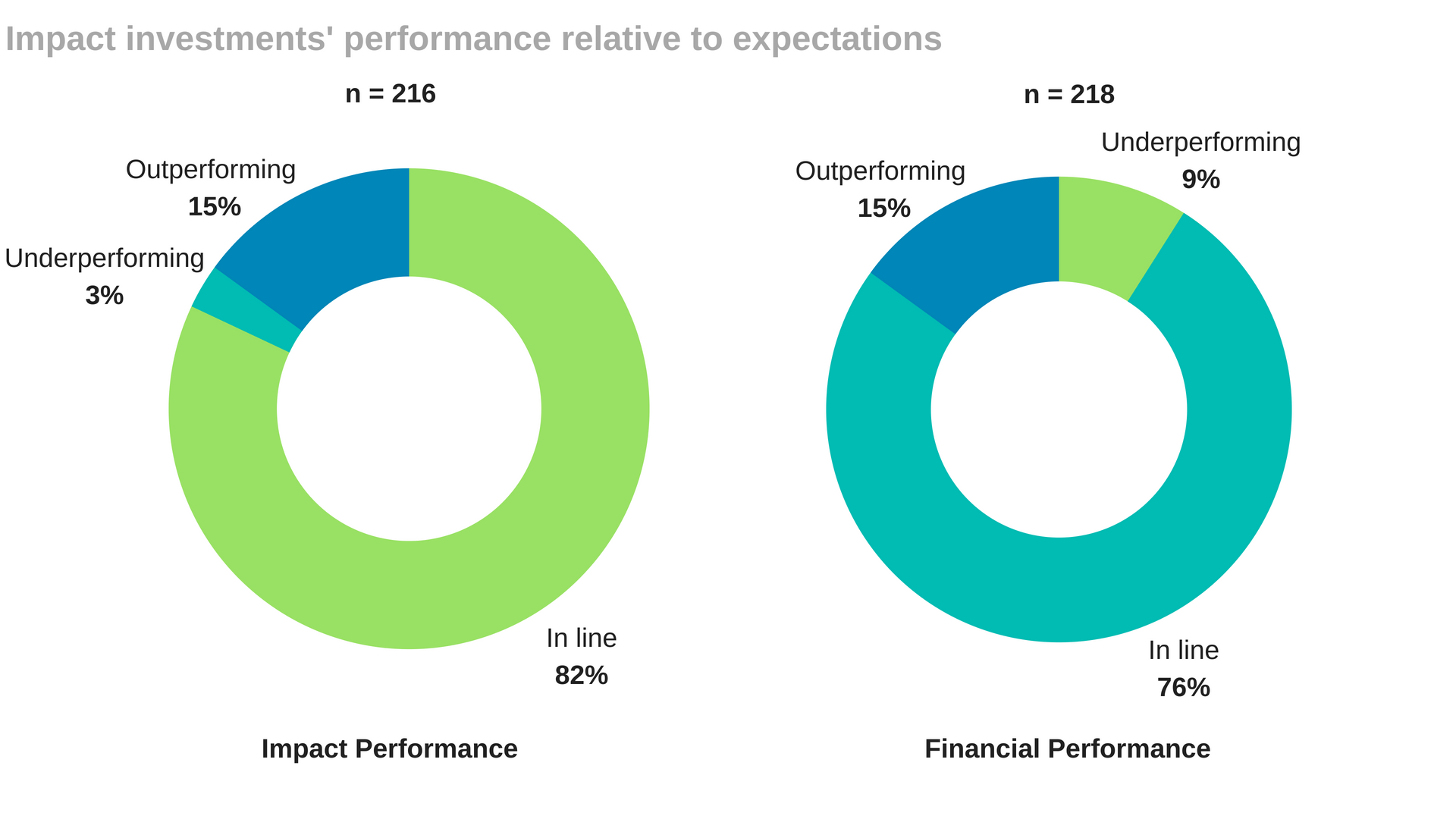 Impact investments' performance relative to expectations

n = 216

Outperforming
15%

Underperforming
3%

In line
82%

Impact Performance

n = 218

Outperforming
15%

Underperforming
9%

In line
76%

Financial Performance